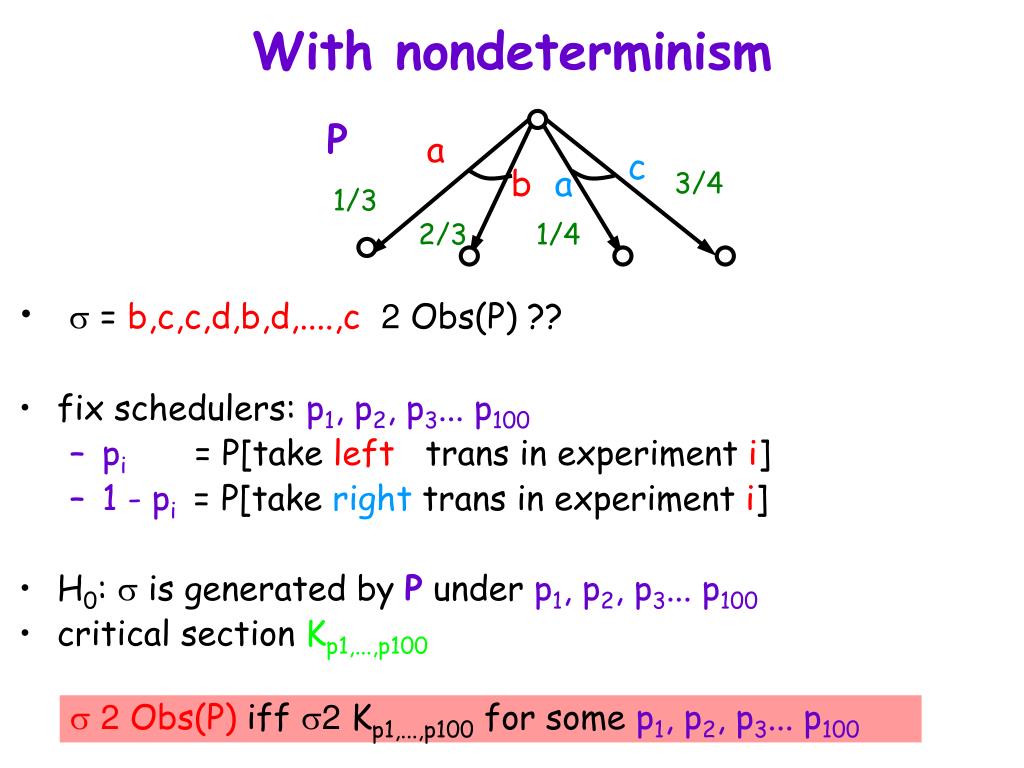 With nondeterminism

P

a

b

a

c

1/3

2/3

1/4

3/4

• $\sigma$ = b,c,c,d,b,d,....,c 2 Obs(P) ??

• fix schedulers: $p_1$, $p_2$, $p_3$... $p_{100}$
– $p_i$ = P[take left trans in experiment i]
– 1 - $p_i$ = P[take right trans in experiment i]

• $H_0$: $\sigma$ is generated by P under $p_1$, $p_2$, $p_3$... $p_{100}$
• critical section $K_{p1,...,p100}$

$\sigma$ 2 Obs(P) iff $\sigma$2 $K_{p1,...,p100}$ for some $p_1$, $p_2$, $p_3$... $p_{100}$